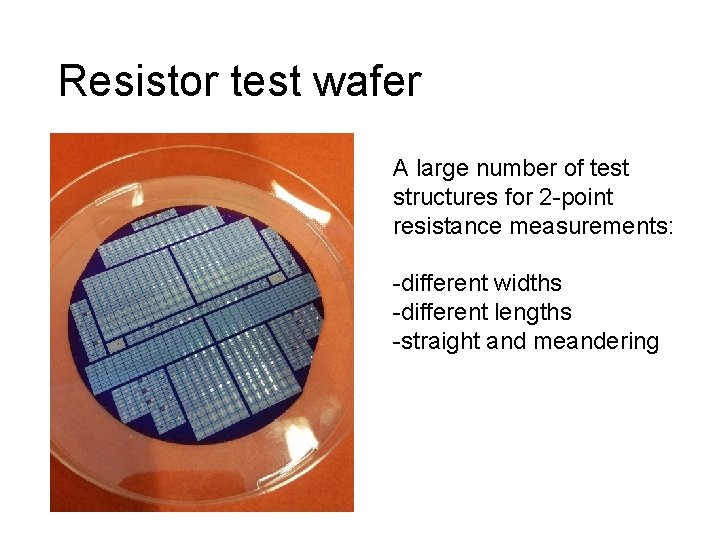 Resistor test wafer

A large number of test structures for 2-point resistance measurements:

-different widths
-different lengths
-straight and meandering